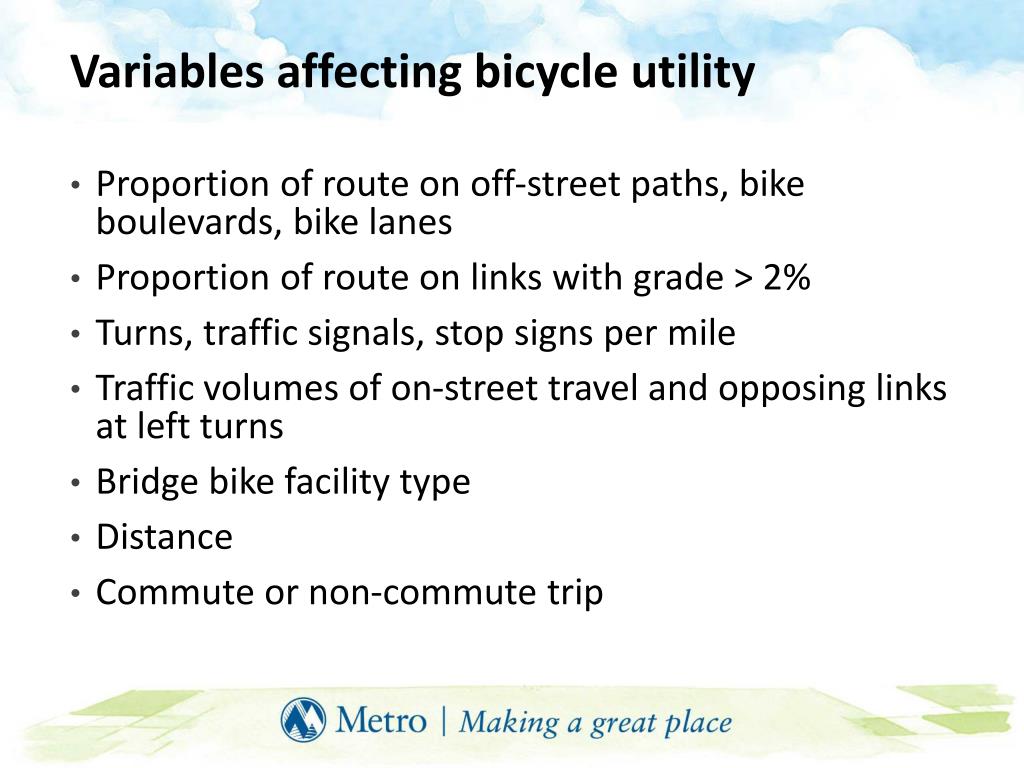 Variables affecting bicycle utility

• Proportion of route on off-street paths, bike boulevards, bike lanes
• Proportion of route on links with grade > 2%
• Turns, traffic signals, stop signs per mile
• Traffic volumes of on-street travel and opposing links at left turns
• Bridge bike facility type
• Distance
• Commute or non-commute trip

Metro | Making a great place